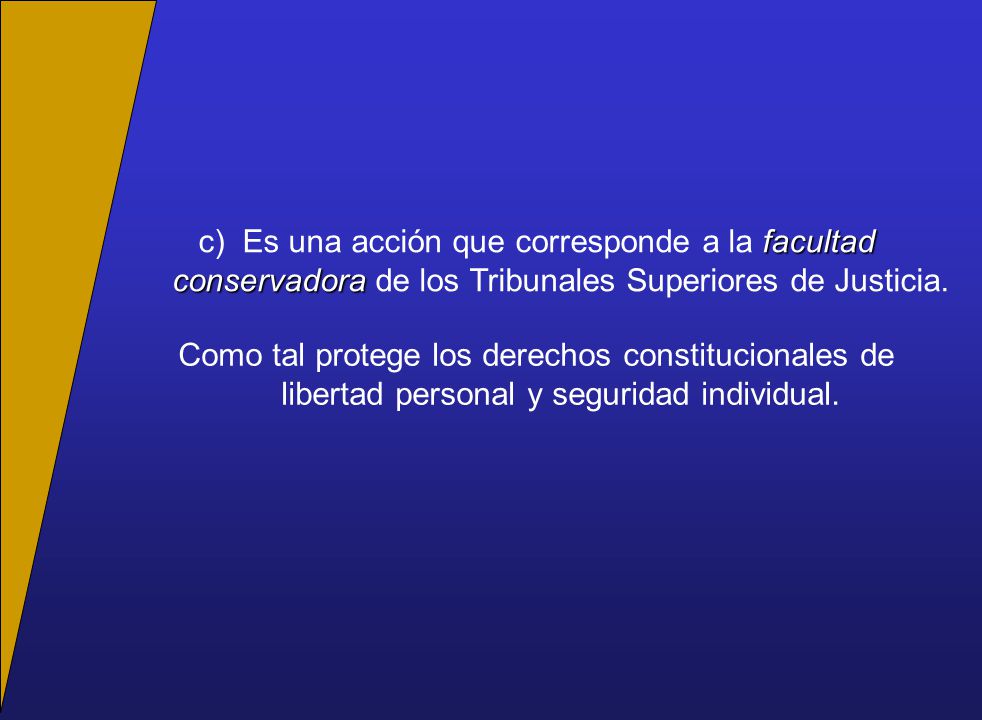 c) Es una acción que corresponde a la facultad conservadora de los Tribunales Superiores de Justicia.

Como tal protege los derechos constitucionales de libertad personal y seguridad individual.